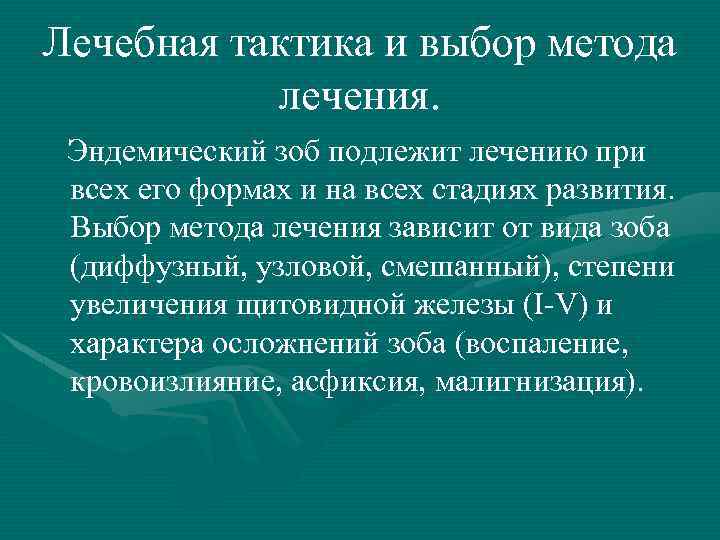 Лечебная тактика и выбор метода лечения.

Эндемический зоб подлежит лечению при всех его формах и на всех стадиях развития. Выбор метода лечения зависит от вида зоба (диффузный, узловой, смешанный), степени увеличения щитовидной железы (I-V) и характера осложнений зоба (воспаление, кровоизлияние, асфиксия, малигнизация).